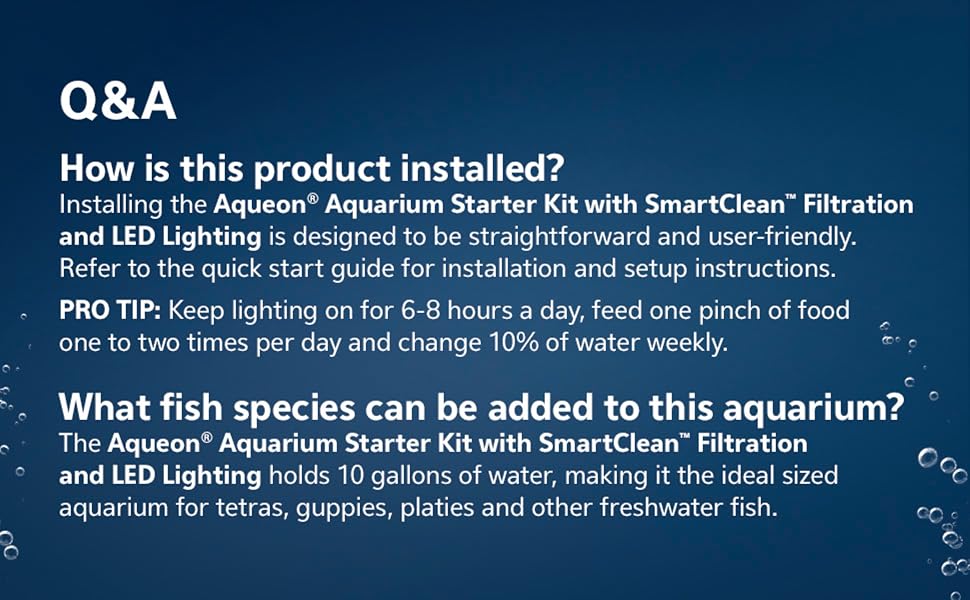 Q&A

How is this product installed?
Installing the Aqueon® Aquarium Starter Kit with SmartClean™ Filtration and LED Lighting is designed to be straightforward and user-friendly. Refer to the quick start guide for installation and setup instructions.

PRO TIP: Keep lighting on for 6-8 hours a day, feed one pinch of food one to two times per day and change 10% of water weekly.

What fish species can be added to this aquarium?
The Aqueon® Aquarium Starter Kit with SmartClean™ Filtration and LED Lighting holds 10 gallons of water, making it the ideal sized aquarium for tetras, guppies, platies and other freshwater fish.